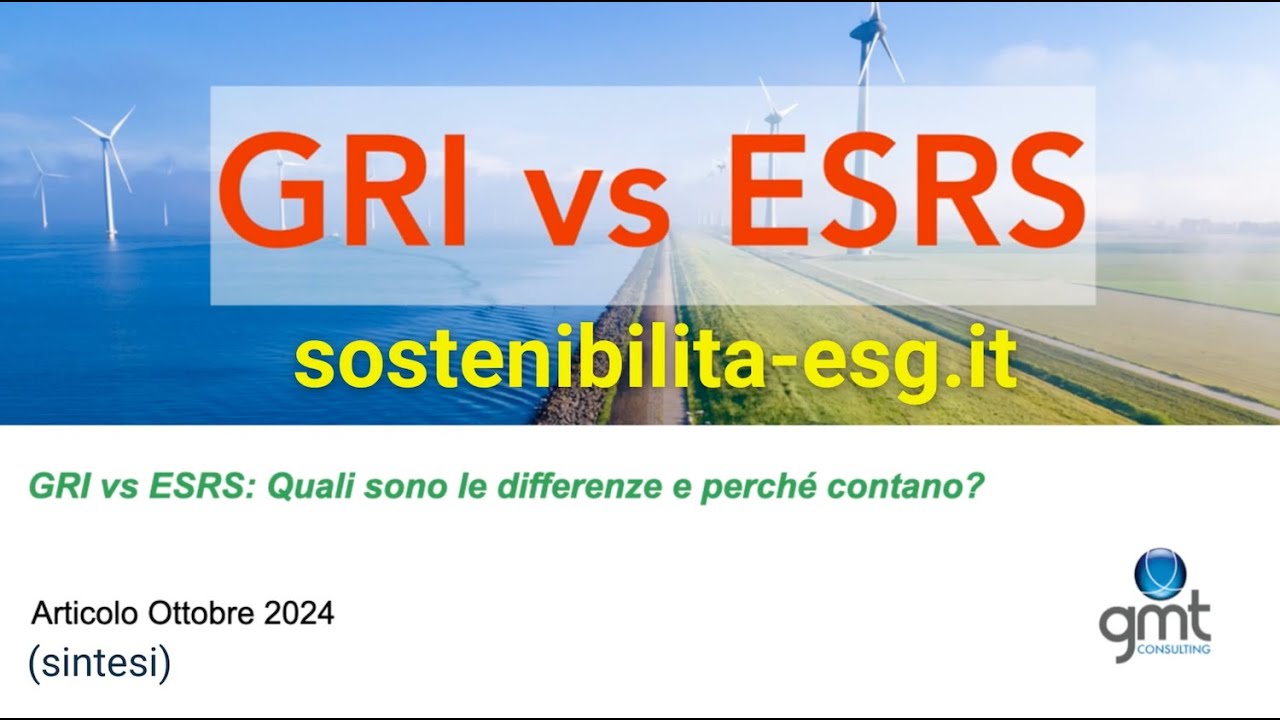 GRI vs ESRS

sostenibilita-esg.it

GRI vs ESRS: Quali sono le differenze e perché contano?

Articolo Ottobre 2024
(sintesi)

gmt
CONSULTING